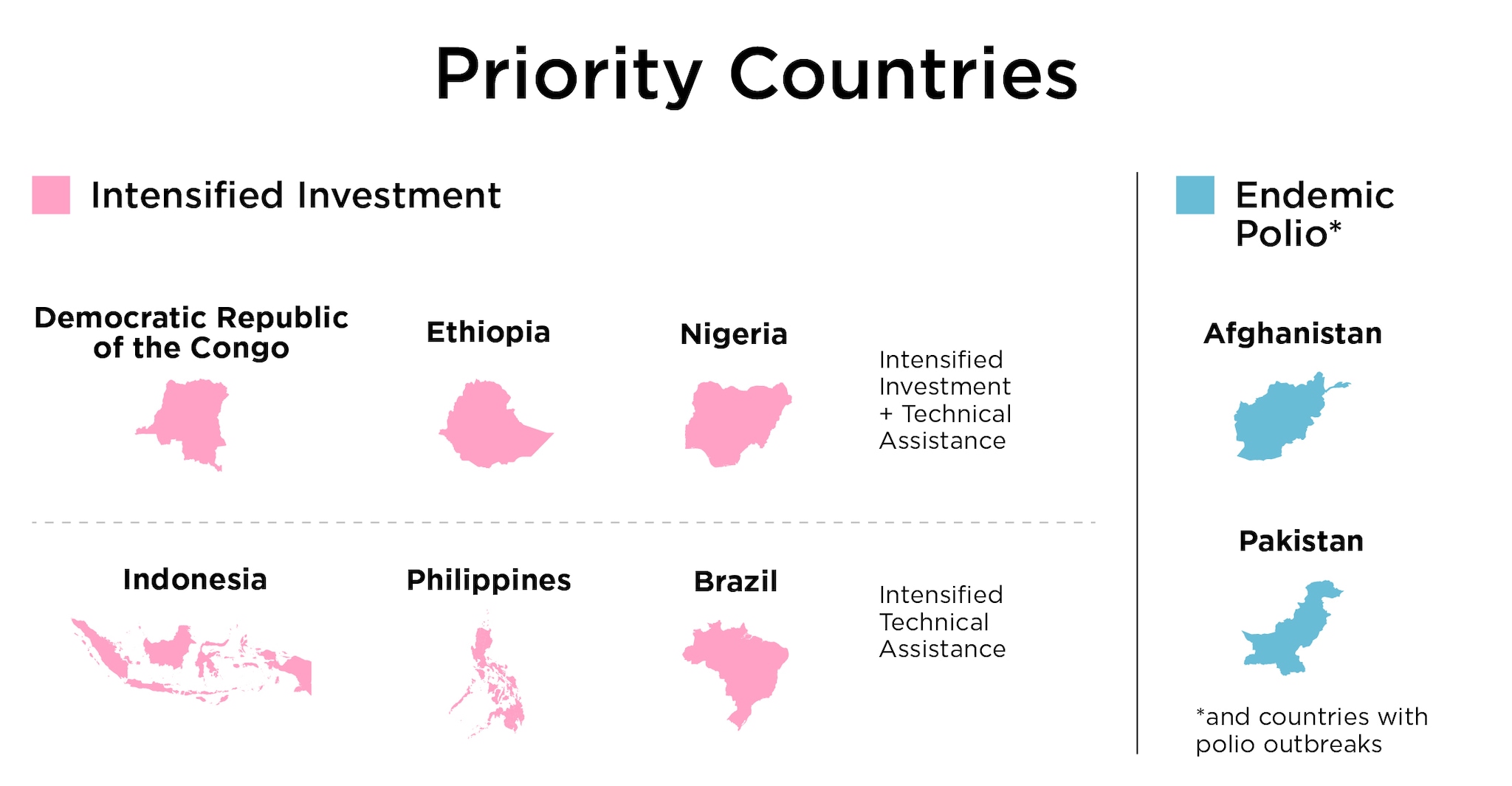 Priority Countries

Intensified Investment

Democratic Republic of the Congo

Ethiopia

Nigeria

Intensified Investment + Technical Assistance

Indonesia

Philippines

Brazil

Intensified Technical Assistance

Endemic Polio*

Afghanistan

Pakistan

*and countries with polio outbreaks